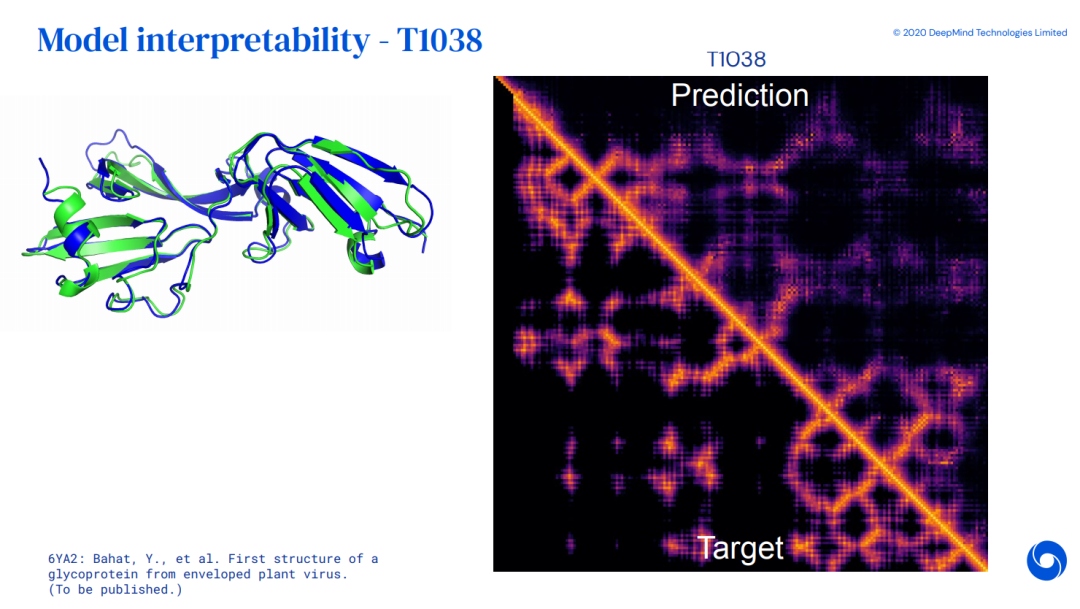 Model interpretability - T1038

© 2020 DeepMind Technologies Limited

T1038

Prediction

Target

6YA2: Bahat, Y., et al. First structure of a glycoprotein from enveloped plant virus. (To be published.)